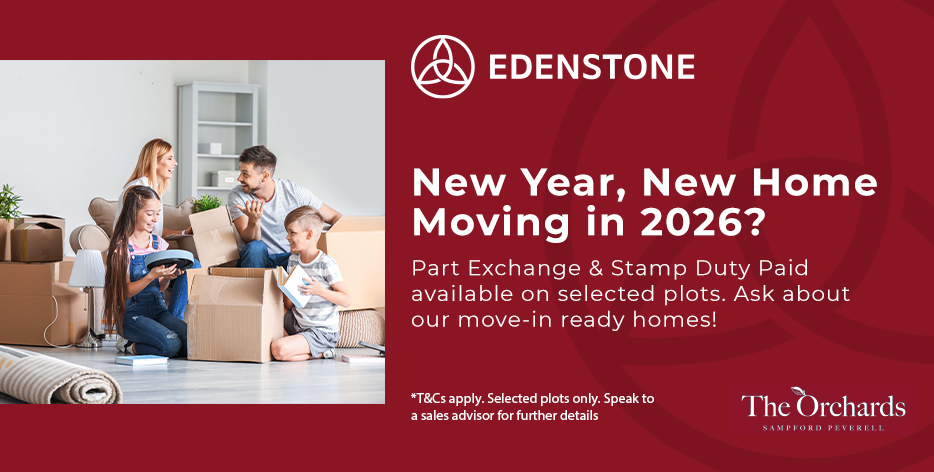 EDENSTONE

New Year, New Home
Moving in 2026?

Part Exchange & Stamp Duty Paid available on selected plots. Ask about our move-in ready homes!

*T&Cs apply. Selected plots only. Speak to a sales advisor for further details

The Orchards
SAMPFORD PEVERELL